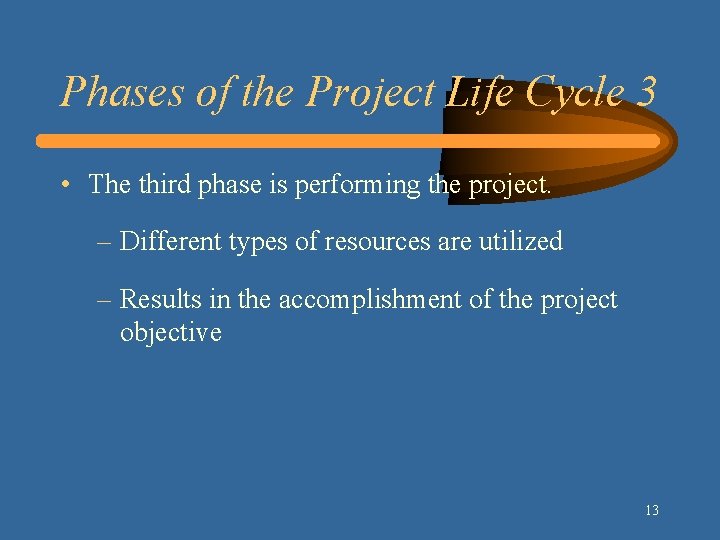 Phases of the Project Life Cycle 3

• The third phase is performing the project.

– Different types of resources are utilized

– Results in the accomplishment of the project objective

13